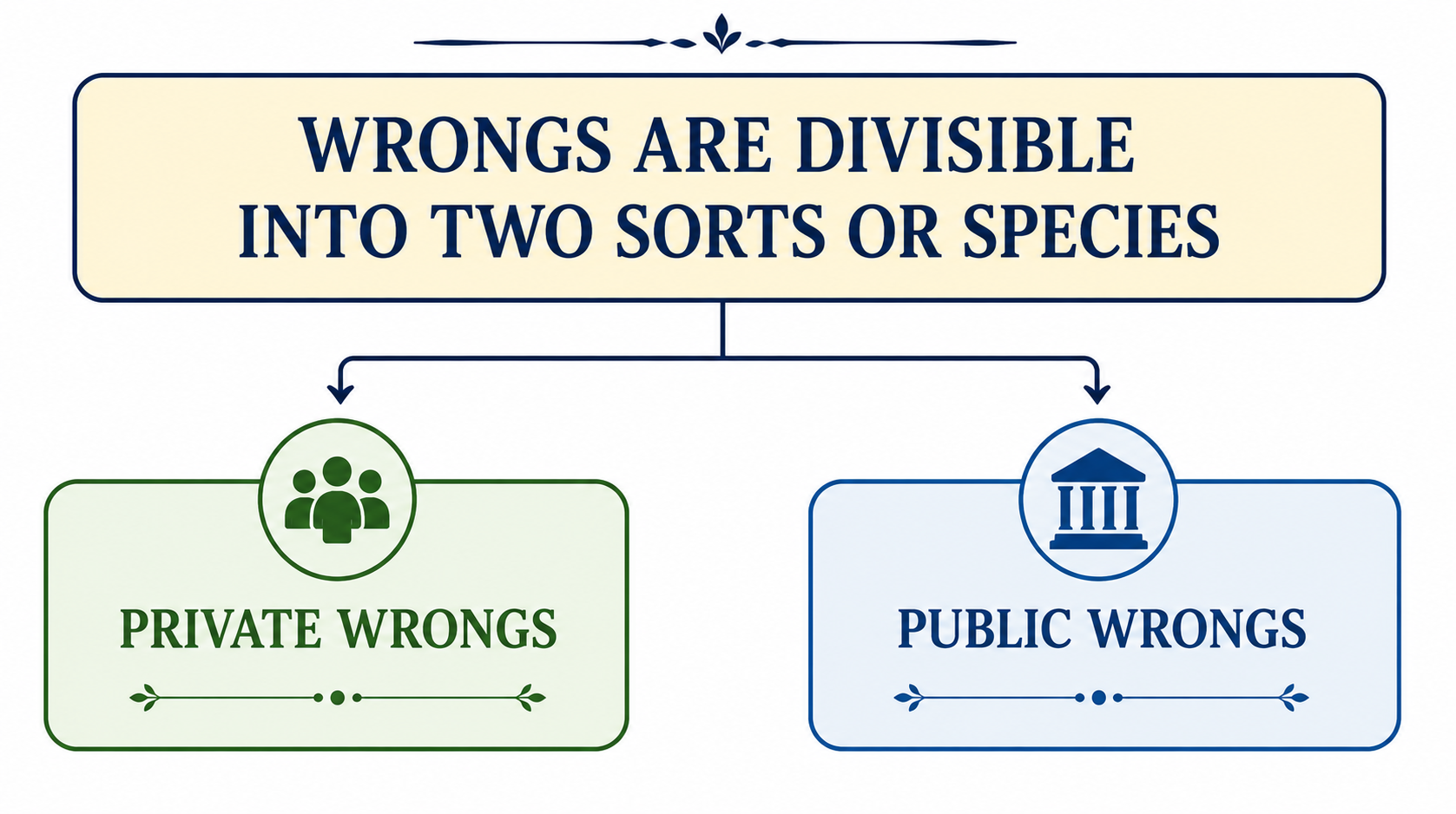 WRONGS ARE DIVISIBLE INTO TWO SORTS OR SPECIES

PRIVATE WRONGS

PUBLIC WRONGS